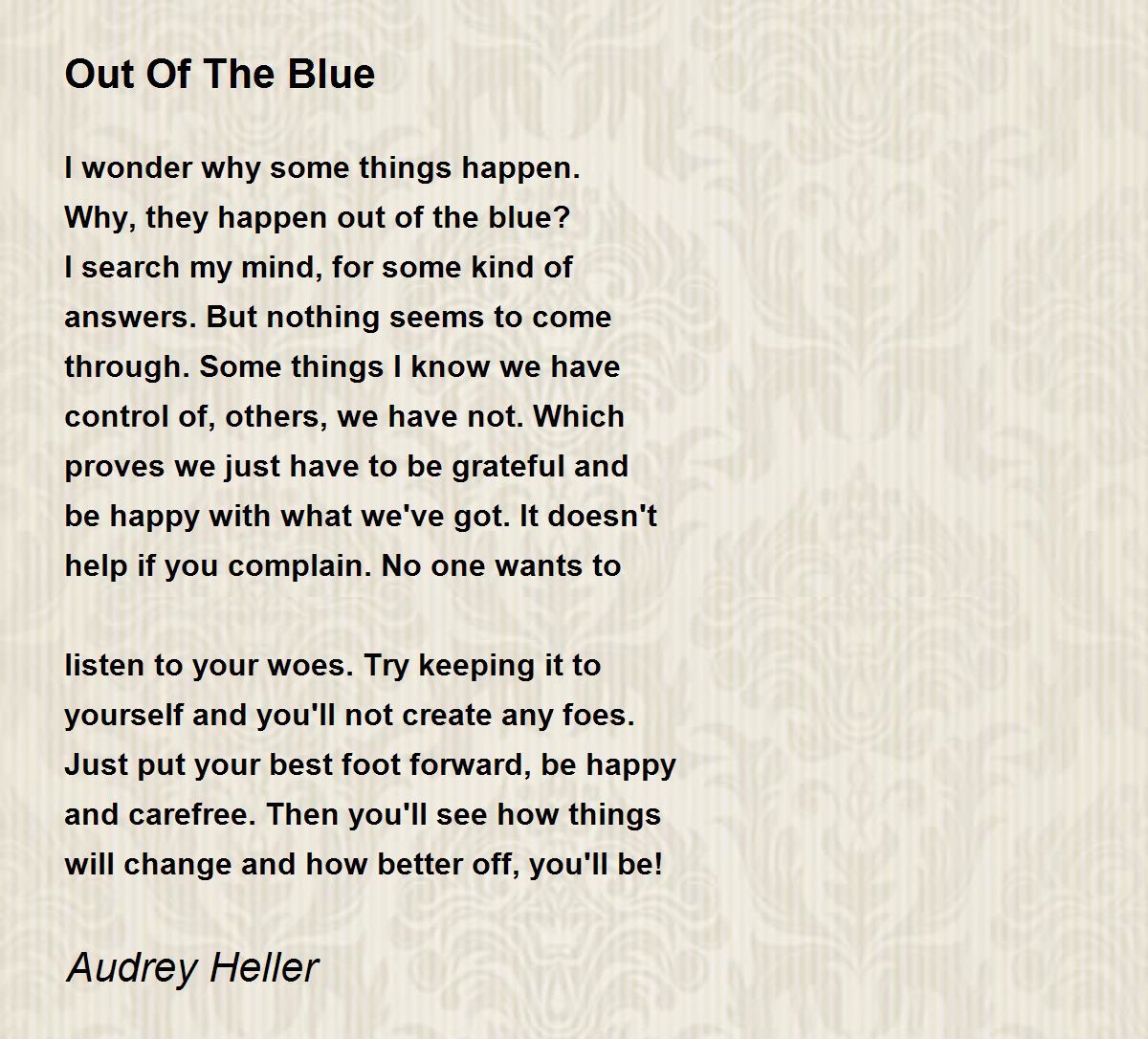 Out Of The Blue

I wonder why some things happen.
Why, they happen out of the blue?
I search my mind, for some kind of
answers. But nothing seems to come
through. Some things I know we have
control of, others, we have not. Which
proves we just have to be grateful and
be happy with what we've got. It doesn't
help if you complain. No one wants to

listen to your woes. Try keeping it to
yourself and you'll not create any foes.
Just put your best foot forward, be happy
and carefree. Then you'll see how things
will change and how better off, you'll be!

Audrey Heller